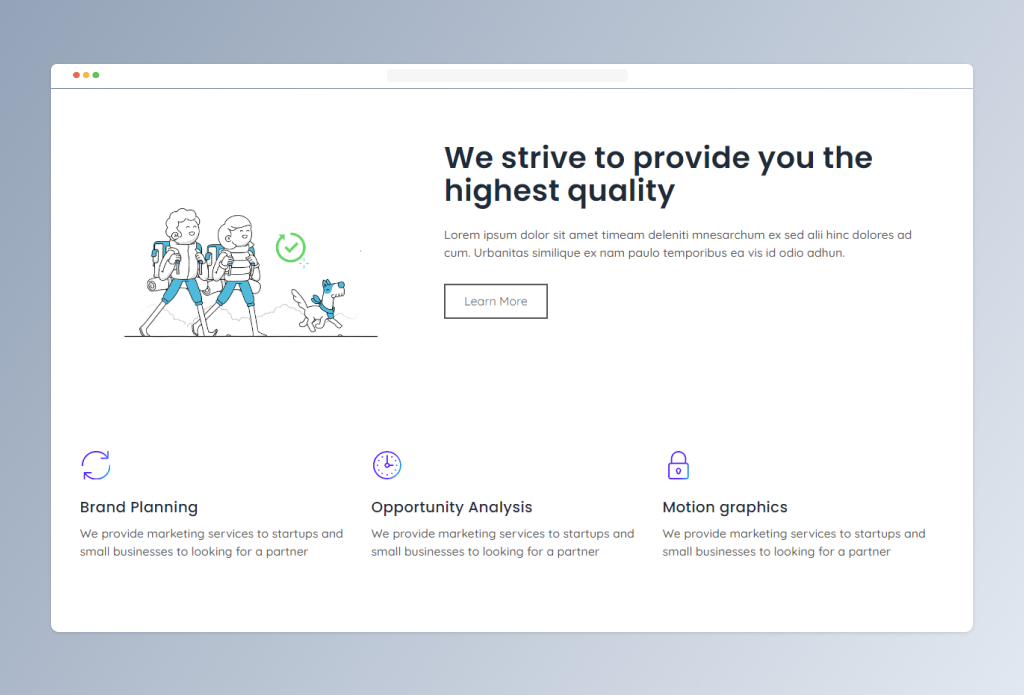 We strive to provide you the highest quality

Lorem ipsum dolor sit amet timeam deleniti mnesarchum ex sed alii hinc dolores ad cum. Urbanitas similique ex nam paulo temporibus ea vis id odio adhun.

Learn More

Brand Planning

We provide marketing services to startups and small businesses to looking for a partner

Opportunity Analysis

We provide marketing services to startups and small businesses to looking for a partner

Motion graphics

We provide marketing services to startups and small businesses to looking for a partner